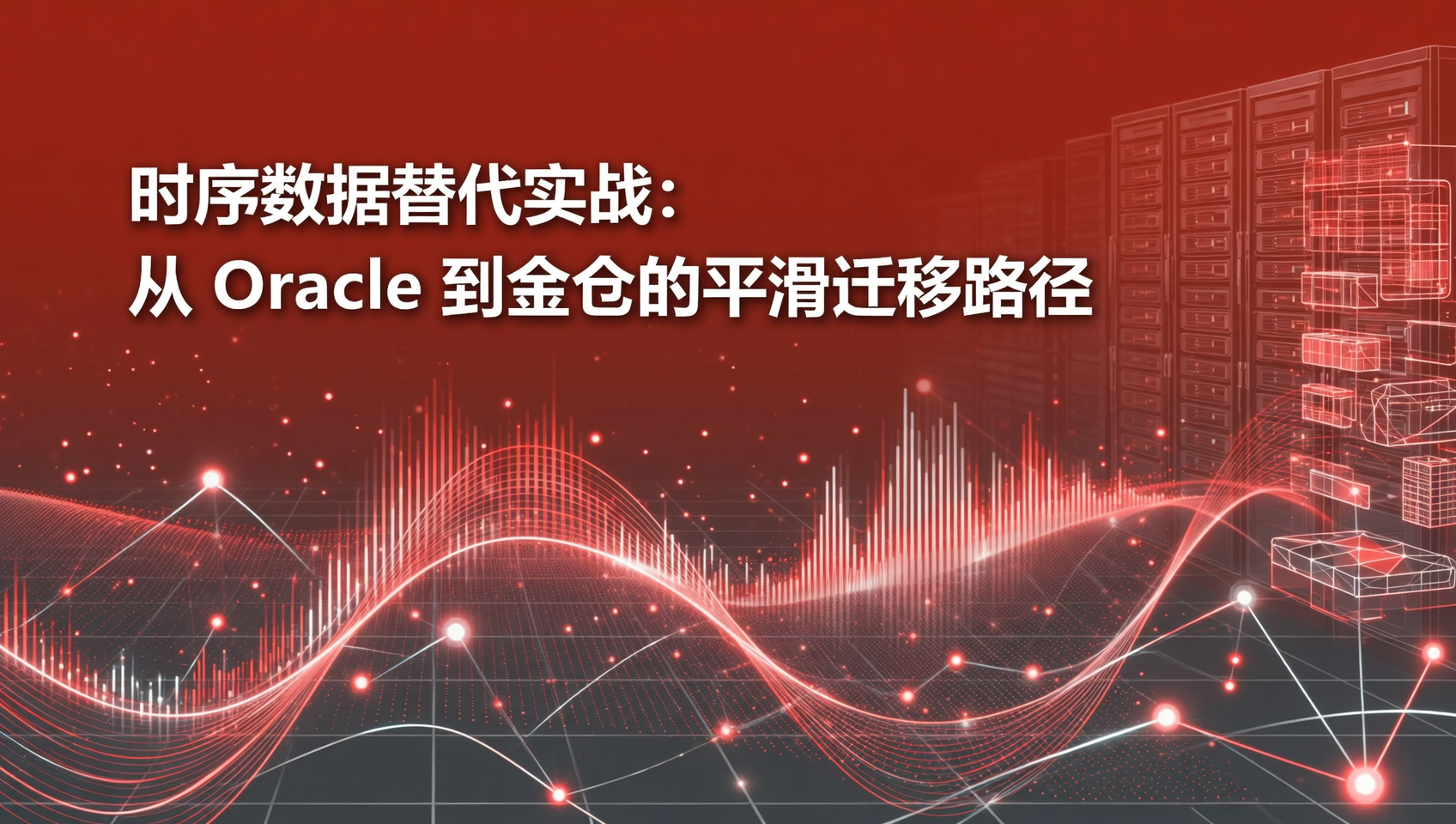 时序数据替代实战：
从 Oracle 到金仓的平滑迁移路径